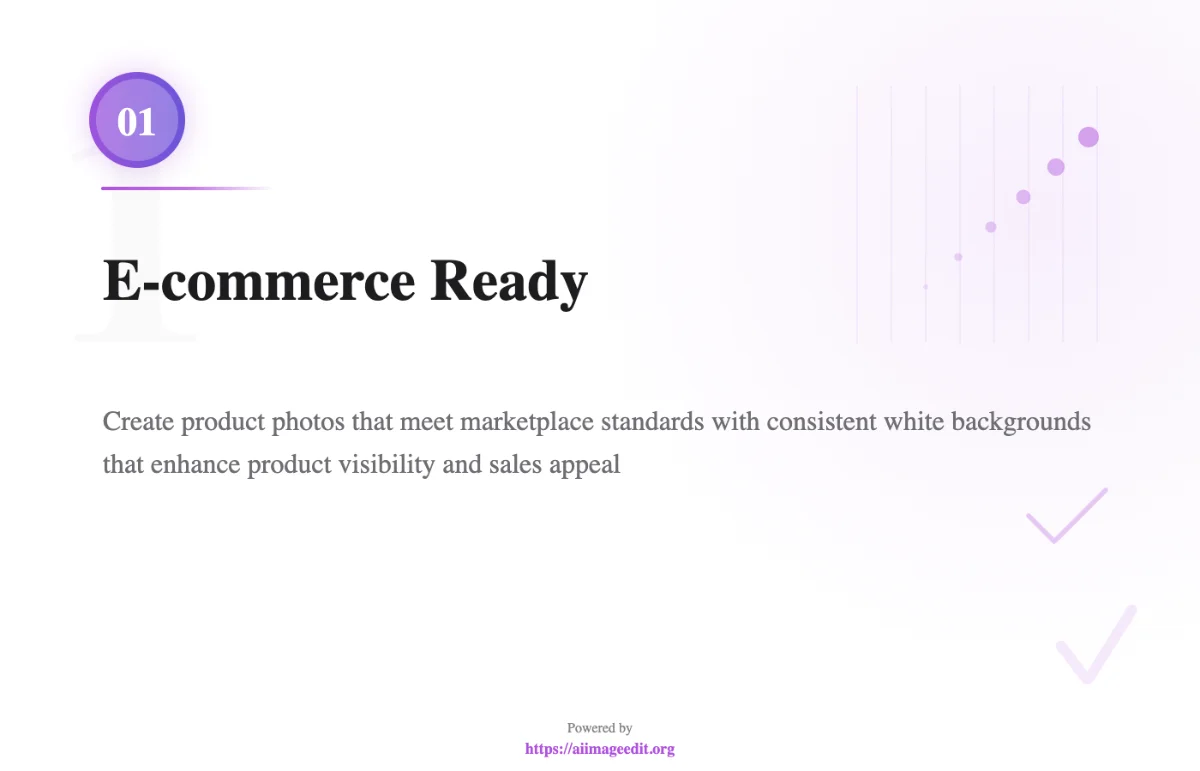 01

E-commerce Ready

Create product photos that meet marketplace standards with consistent white backgrounds that enhance product visibility and sales appeal

Powered by
https://aiimageedit.org